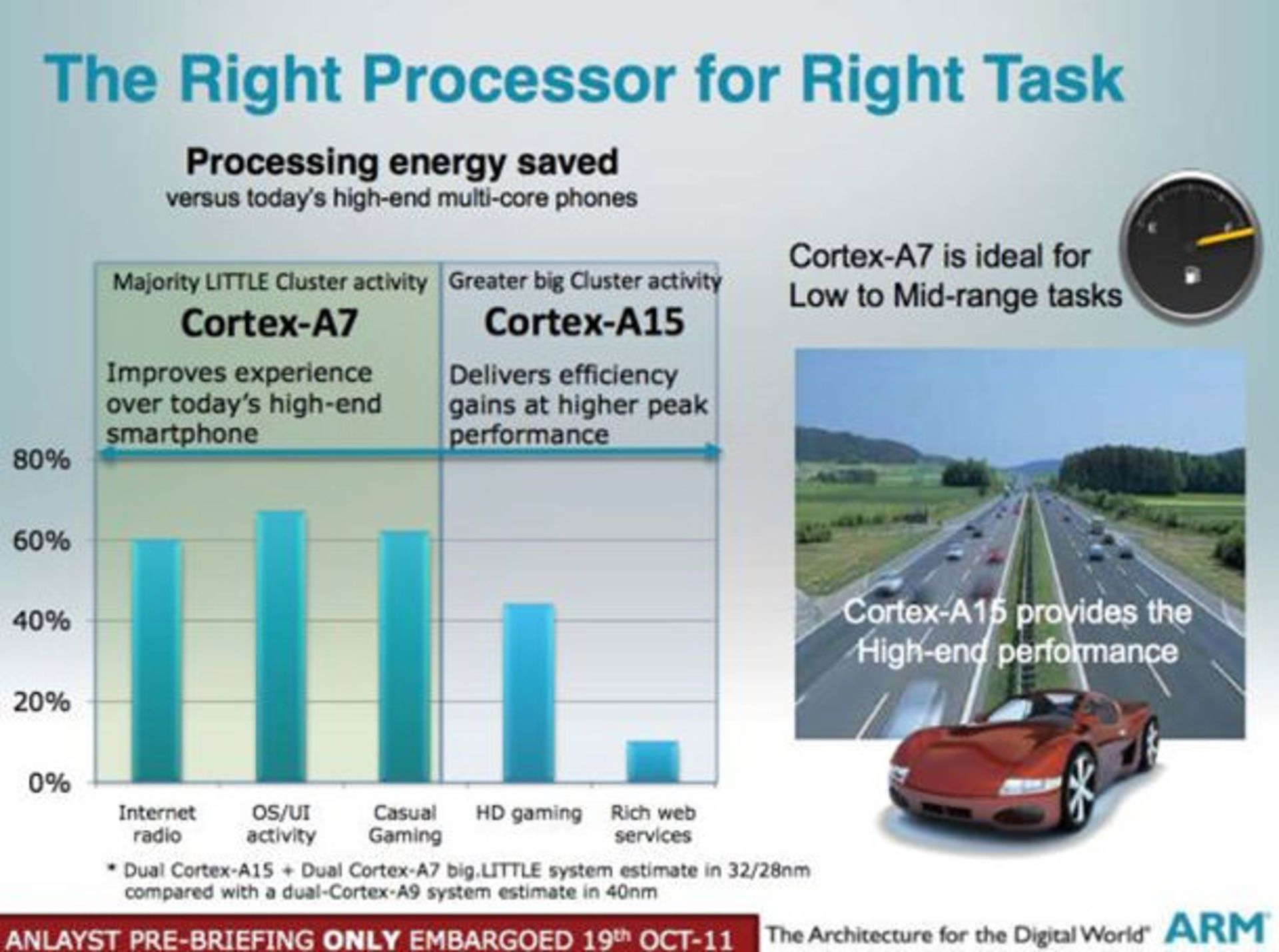 The Right Processor for Right Task

Processing energy saved
versus today's high-end multi-core phones

Majority LITTLE Cluster activity
Cortex-A7
Improves experience over today's high-end smartphone

Greater big Cluster activity
Cortex-A15
Delivers efficiency gains at higher peak performance

80%
60%
40%
20%
0%

Internet radio
OS/UI activity
Casual Gaming
HD gaming
Rich web services

* Dual Cortex-A15 + Dual Cortex-A7 big.LITTLE system estimate in 32/28nm compared with a dual-Cortex-A9 system estimate in 40nm

Cortex-A7 is ideal for Low to Mid-range tasks

Cortex-A15 provides the High-end performance

ANLAYST PRE-BRIEFING ONLY EMBARGOED 19th OCT-11

The Architecture for the Digital World® ARM